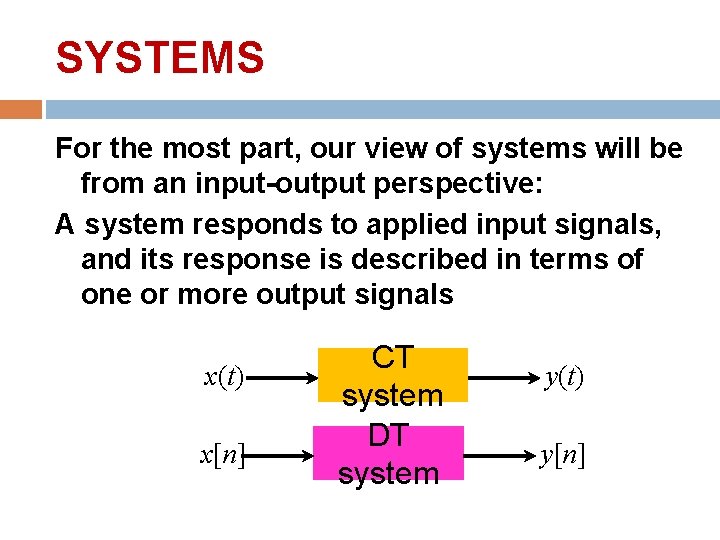 SYSTEMS

For the most part, our view of systems will be from an input-output perspective:

A system responds to applied input signals, and its response is described in terms of one or more output signals

$x(t)$ CT system $y(t)$

$x[n]$ DT system $y[n]$